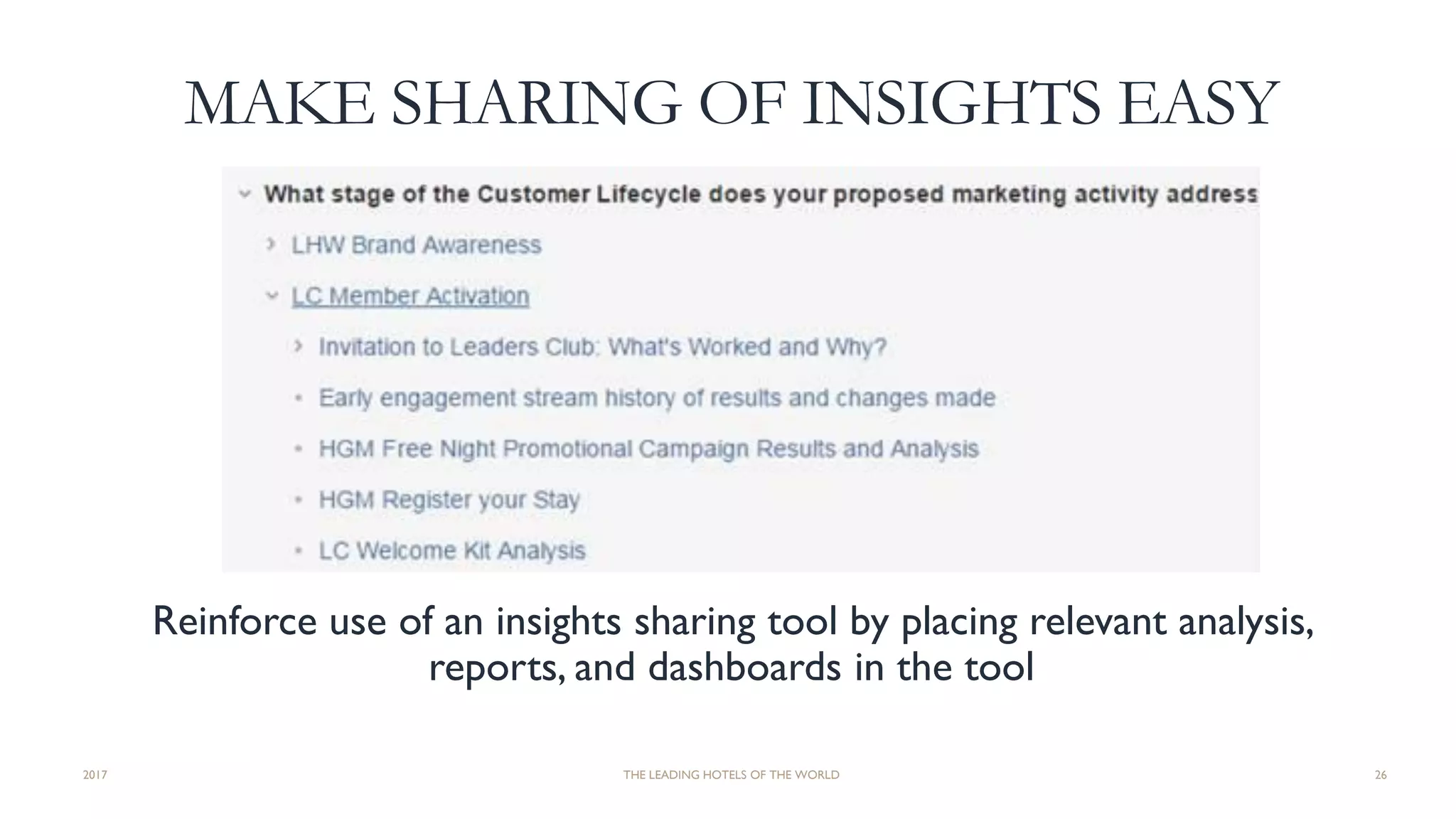 MAKE SHARING OF INSIGHTS EASY

What stage of the Customer Lifecycle does your proposed marketing activity address

LHW Brand Awareness

LC Member Activation

Invitation to Leaders Club: What's Worked and Why?

Early engagement stream history of results and changes made

HGM Free Night Promotional Campaign Results and Analysis

HGM Register your Stay

LC Welcome Kit Analysis

Reinforce use of an insights sharing tool by placing relevant analysis, reports, and dashboards in the tool

2017

THE LEADING HOTELS OF THE WORLD

26